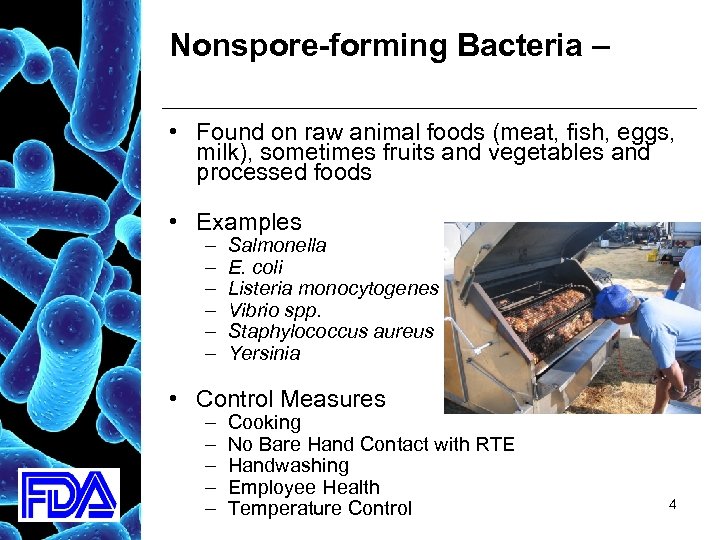 Nonspore-forming Bacteria –

• Found on raw animal foods (meat, fish, eggs, milk), sometimes fruits and vegetables and processed foods

• Examples
– Salmonella
– E. coli
– Listeria monocytogenes
– Vibrio spp.
– Staphylococcus aureus
– Yersinia

• Control Measures
– Cooking
– No Bare Hand Contact with RTE
– Handwashing
– Employee Health
– Temperature Control

FDA

4